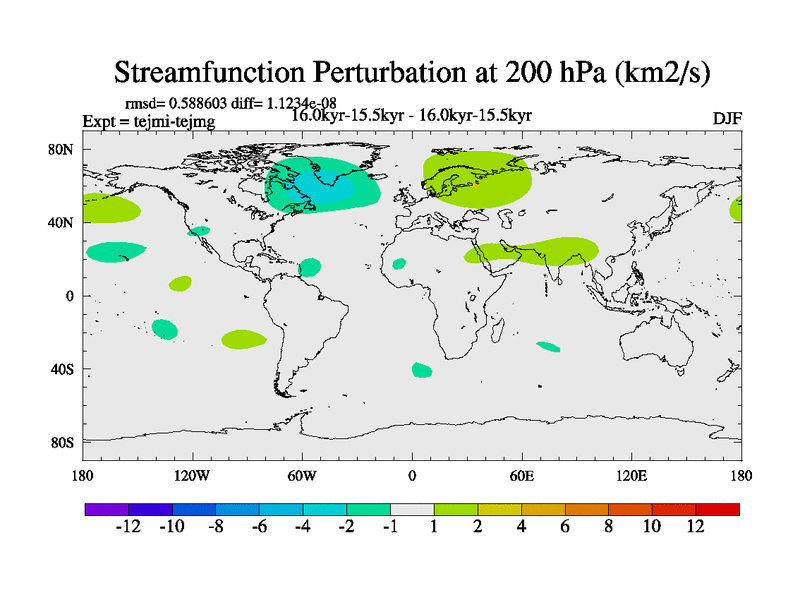 Streamfunction Perturbation at 200 hPa (km2/s)

rmsd= 0.588603 diff= 1.1234e-08
Expt = tejmi-tejmg
16.0kyr-15.5kyr - 16.0kyr-15.5kyr
DJF

80N
40N
0
40S
80S

180
120W
60W
0
60E
120E
180

-12 -10 -8 -6 -4 -2 -1 1 2 4 6 8 10 12